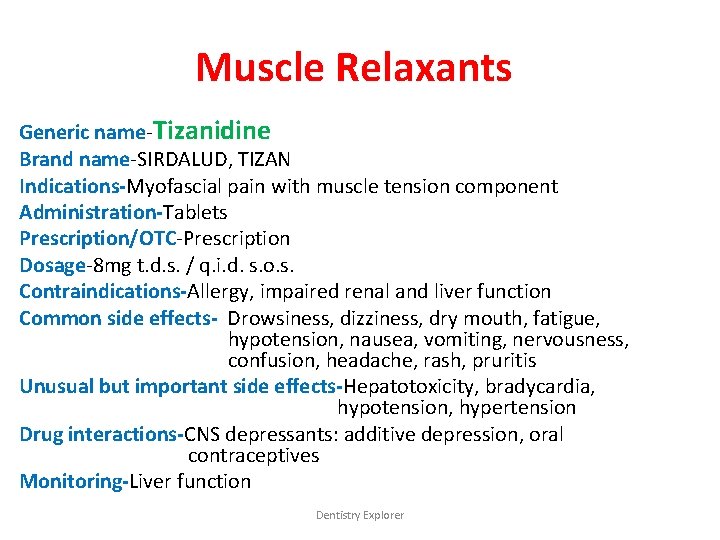 Muscle Relaxants

Generic name-Tizanidine
Brand name-SIRDALUD, TIZAN
Indications-Myofascial pain with muscle tension component
Administration-Tablets
Prescription/OTC-Prescription
Dosage-8mg t.d.s. / q.i.d. s.o.s.
Contraindications-Allergy, impaired renal and liver function
Common side effects- Drowsiness, dizziness, dry mouth, fatigue, hypotension, nausea, vomiting, nervousness, confusion, headache, rash, pruritis
Unusual but important side effects-Hepatotoxicity, bradycardia, hypotension, hypertension
Drug interactions-CNS depressants: additive depression, oral contraceptives
Monitoring-Liver function

Dentistry Explorer